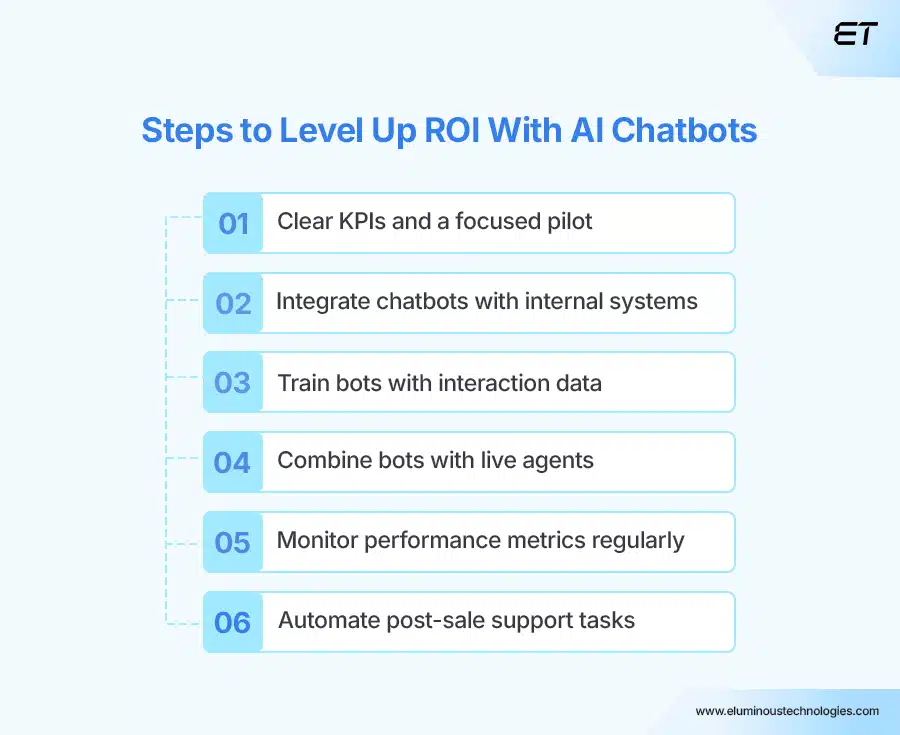 ET

Steps to Level Up ROI With AI Chatbots

01 Clear KPIs and a focused pilot

02 Integrate chatbots with internal systems

03 Train bots with interaction data

04 Combine bots with live agents

05 Monitor performance metrics regularly

06 Automate post-sale support tasks

www.eluminoustechnologies.com